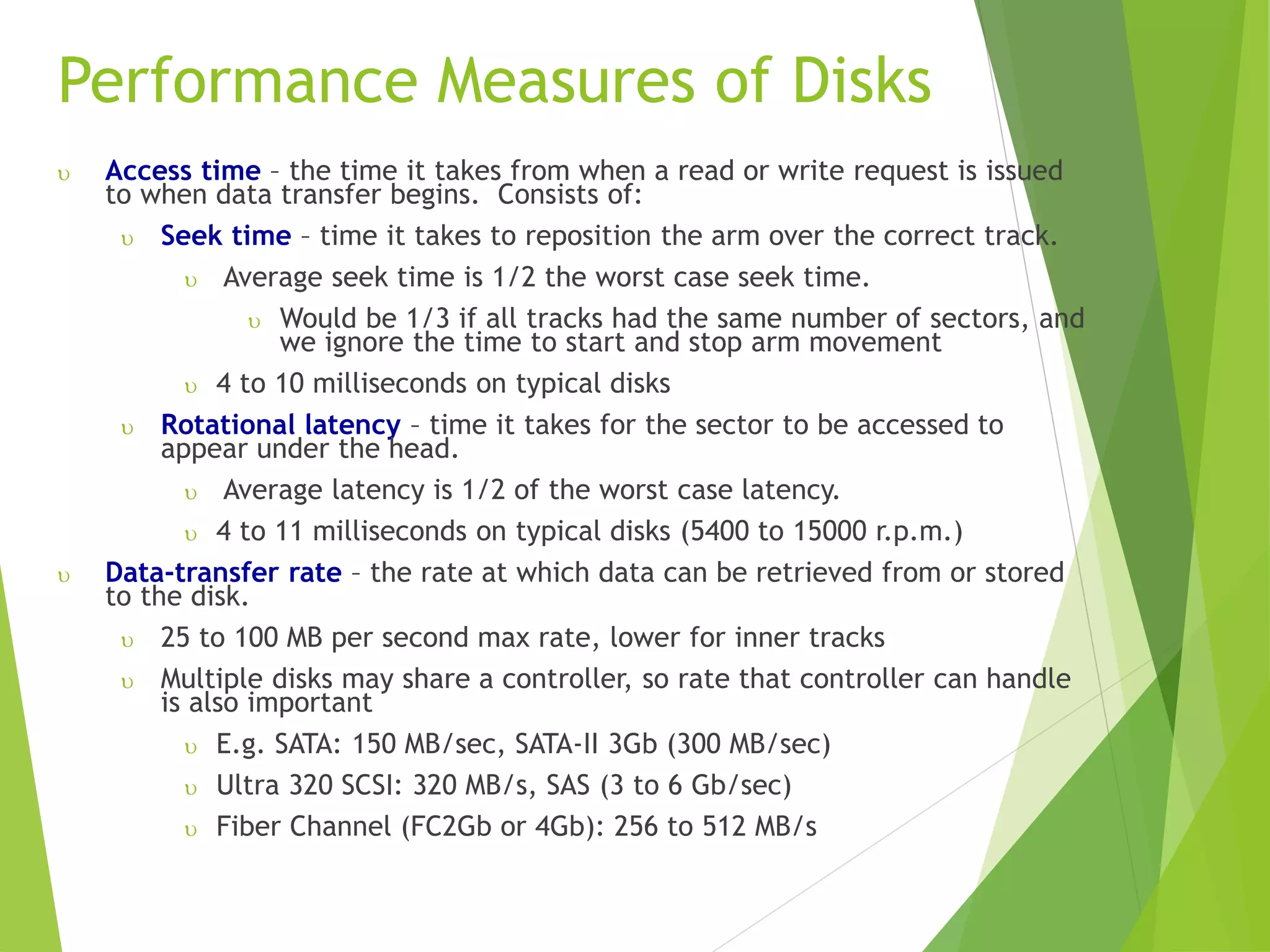 Performance Measures of Disks

υ Access time – the time it takes from when a read or write request is issued to when data transfer begins. Consists of:

υ Seek time – time it takes to reposition the arm over the correct track.

υ Average seek time is 1/2 the worst case seek time.

υ Would be 1/3 if all tracks had the same number of sectors, and we ignore the time to start and stop arm movement

υ 4 to 10 milliseconds on typical disks

υ Rotational latency – time it takes for the sector to be accessed to appear under the head.

υ Average latency is 1/2 of the worst case latency.

υ 4 to 11 milliseconds on typical disks (5400 to 15000 r.p.m.)

υ Data-transfer rate – the rate at which data can be retrieved from or stored to the disk.

υ 25 to 100 MB per second max rate, lower for inner tracks

υ Multiple disks may share a controller, so rate that controller can handle is also important

υ E.g. SATA: 150 MB/sec, SATA-II 3Gb (300 MB/sec)

υ Ultra 320 SCSI: 320 MB/s, SAS (3 to 6 Gb/sec)

υ Fiber Channel (FC2Gb or 4Gb): 256 to 512 MB/s